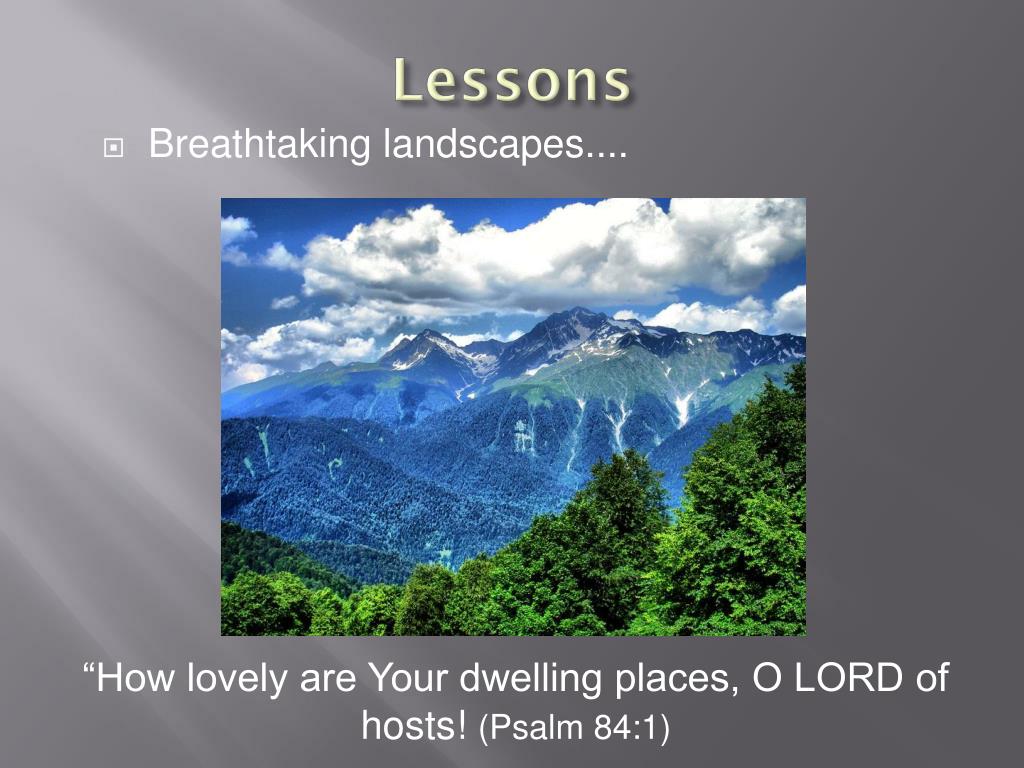 Lessons

Breathtaking landscapes....

“How lovely are Your dwelling places, O LORD of hosts! (Psalm 84:1)